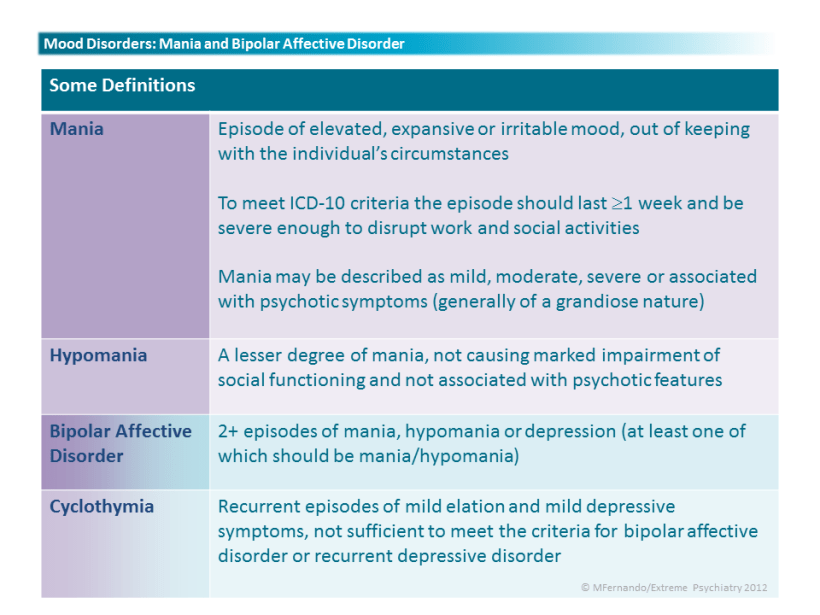 Mood Disorders: Mania and Bipolar Affective Disorder

| Some Definitions | |
|---|---|
| Mania | Episode of elevated, expansive or irritable mood, out of keeping with the individual's circumstances<br><br>To meet ICD-10 criteria the episode should last $\geq$1 week and be severe enough to disrupt work and social activities<br><br>Mania may be described as mild, moderate, severe or associated with psychotic symptoms (generally of a grandiose nature) |
| Hypomania | A lesser degree of mania, not causing marked impairment of social functioning and not associated with psychotic features |
| Bipolar Affective Disorder | 2+ episodes of mania, hypomania or depression (at least one of which should be mania/hypomania) |
| Cyclothymia | Recurrent episodes of mild elation and mild depressive symptoms, not sufficient to meet the criteria for bipolar affective disorder or recurrent depressive disorder |

© MFernando/Extreme Psychiatry 2012